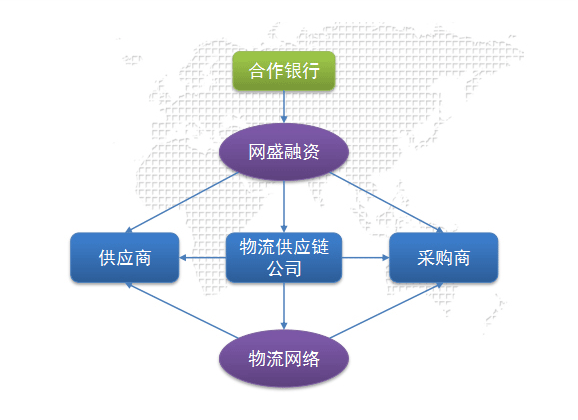 合作银行

网盛融资

供应商

物流供应链公司

采购商

物流网络